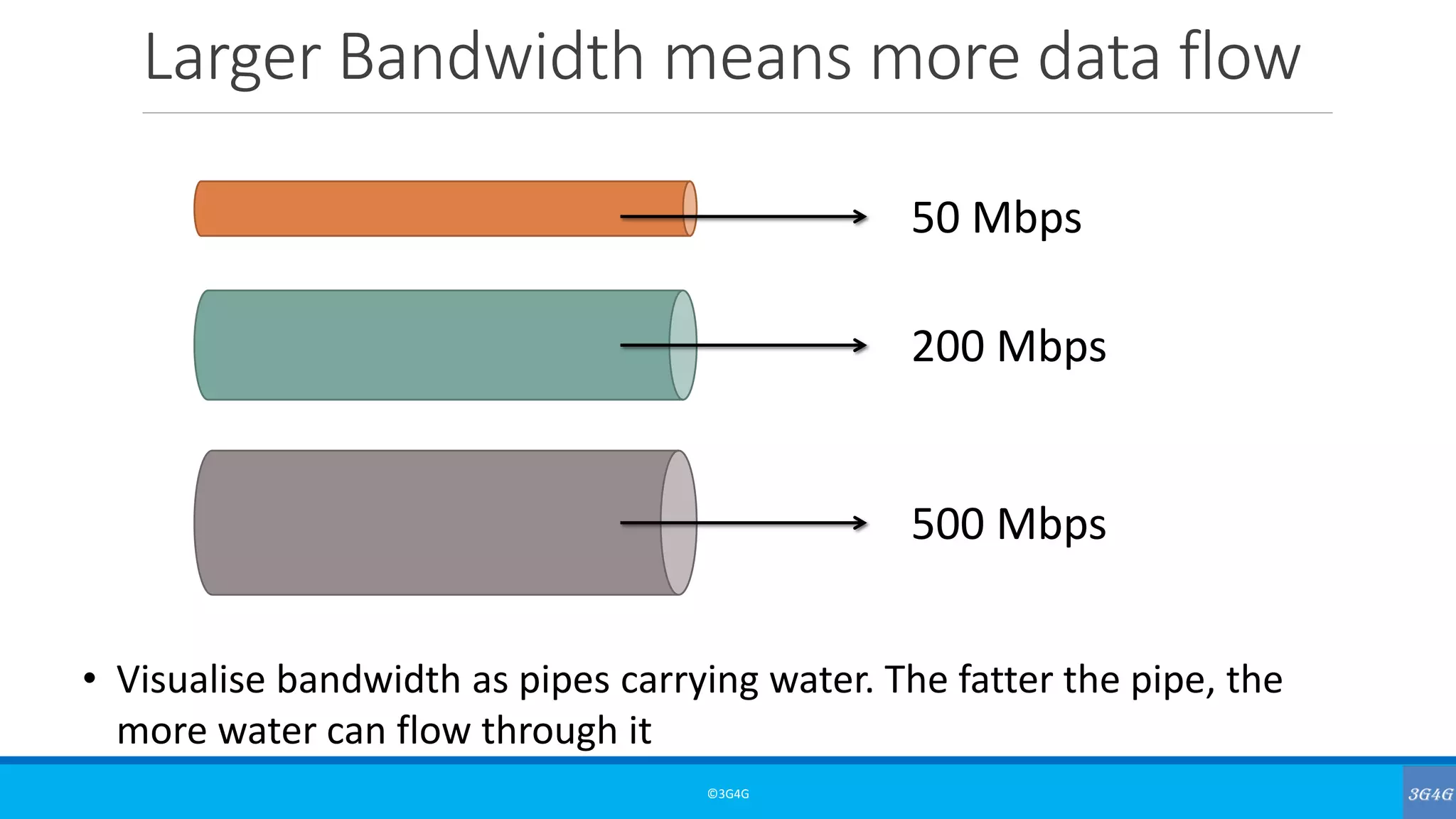 Larger Bandwidth means more data flow

50 Mbps

200 Mbps

500 Mbps

• Visualise bandwidth as pipes carrying water. The fatter the pipe, the more water can flow through it

©3G4G

3G4G